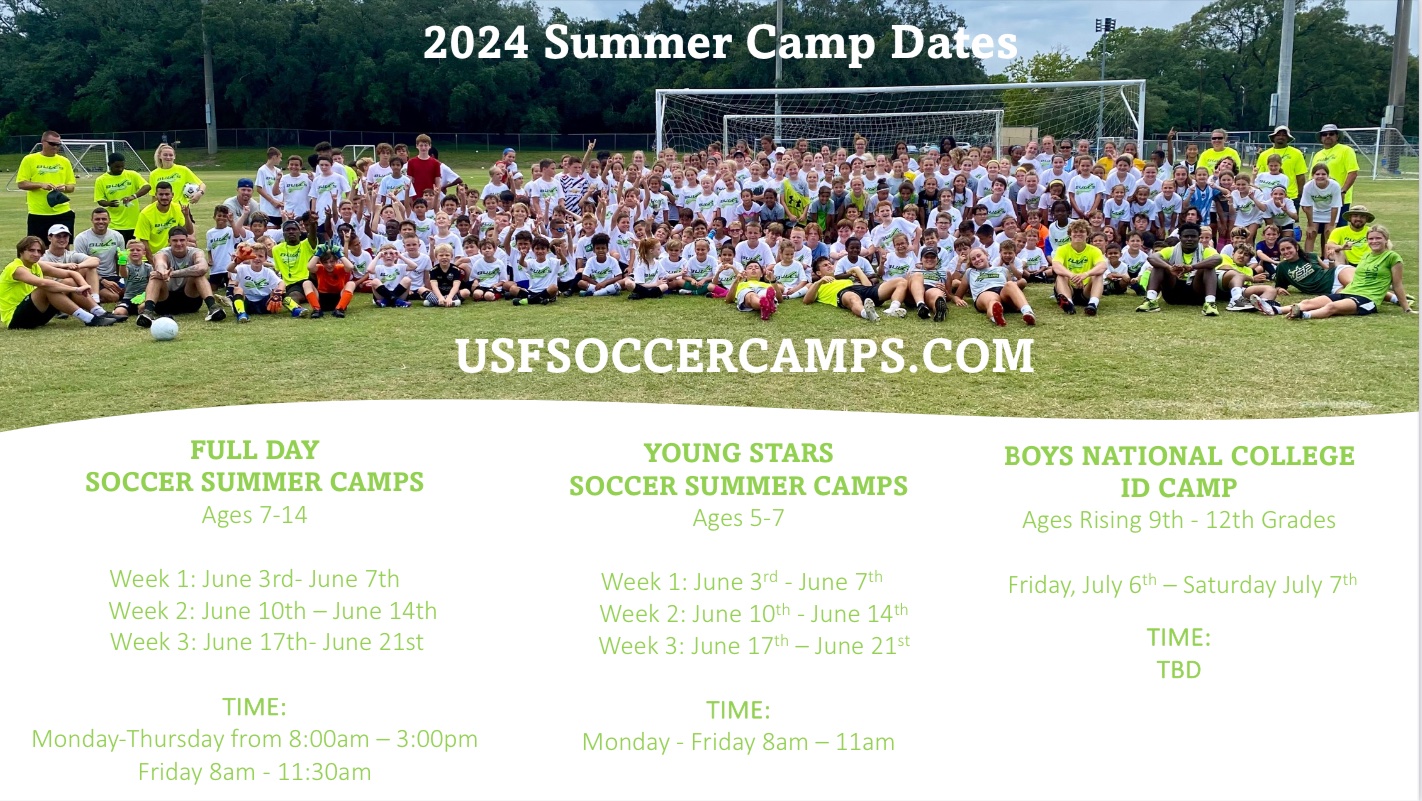 2024 Summer Camp Dates

USFSOCCERCAMPS.COM

FULL DAY
SOCCER SUMMER CAMPS
Ages 7-14

Week 1: June 3rd- June 7th
Week 2: June 10th – June 14th
Week 3: June 17th- June 21st

TIME:
Monday-Thursday from 8:00am – 3:00pm
Friday 8am - 11:30am

YOUNG STARS
SOCCER SUMMER CAMPS
Ages 5-7

Week 1: June 3$^{rd}$ - June 7$^{th}$
Week 2: June 10$^{th}$ - June 14$^{th}$
Week 3: June 17$^{th}$ – June 21$^{st}$

TIME:
Monday - Friday 8am – 11am

BOYS NATIONAL COLLEGE
ID CAMP
Ages Rising 9th - 12th Grades

Friday, July 6$^{th}$ – Saturday July 7$^{th}$

TIME:
TBD